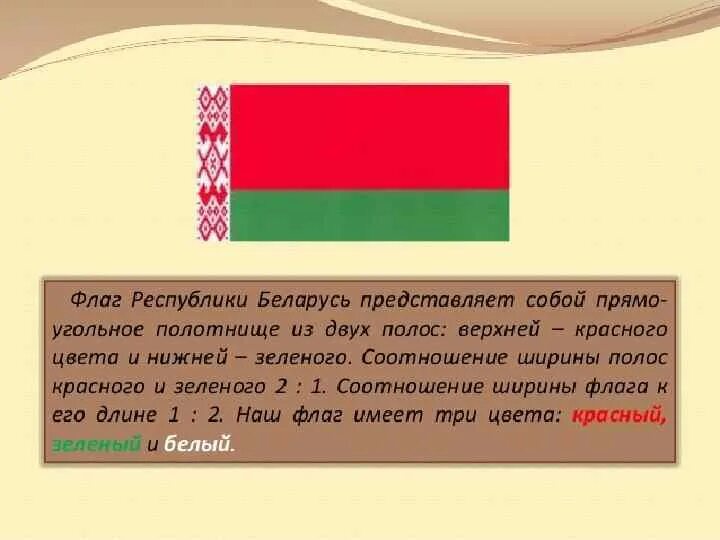 Флаг Республики Беларусь представляет собой прямоугольное полотнище из двух полос: верхней – красного цвета и нижней – зеленого. Соотношение ширины полос красного и зеленого 2 : 1. Соотношение ширины флага к его длине 1 : 2. Наш флаг имеет три цвета: красный, зеленый и белый.